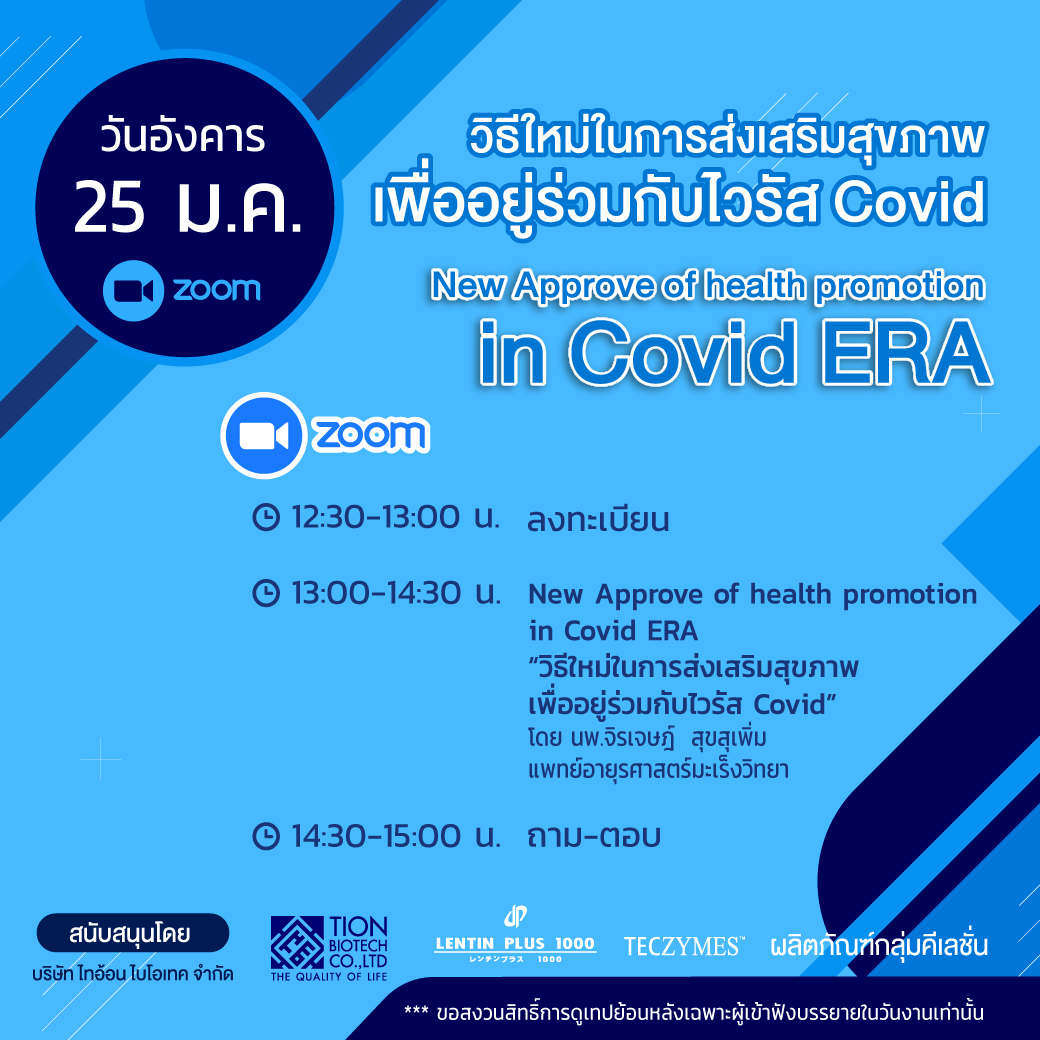 วันอังคาร
25 ม.ค.

zoom

วิธีใหม่ในการส่งเสริมสุขภาพ
เพื่ออยู่ร่วมกับไวรัส Covid

New Approve of health promotion
in Covid ERA

zoom

12:30-13:00 น. ลงทะเบียน

13:00-14:30 น. New Approve of health promotion in Covid ERA
"วิธีใหม่ในการส่งเสริมสุขภาพ
เพื่ออยู่ร่วมกับไวรัส Covid"
โดย นพ.จิรเจษฎ์ สุขสุเพิ่ม
แพทย์อายุรศาสตร์มะเร็งวิทยา

14:30-15:00 น. ถาม-ตอบ

สนับสนุนโดย
บริษัท ไทอ้อน ไบโอเทค จำกัด

TION BIOTECH CO.,LTD
THE QUALITY OF LIFE

LENTIN PLUS 1000
レンチンプラス 1000

TECZYMES™

ผลิตภัณฑ์กลุ่มคีเลชั่น

*** ขอสงวนสิทธิ์การดูเทปย้อนหลังเฉพาะผู้เข้าฟังบรรยายในวันงานเท่านั้น